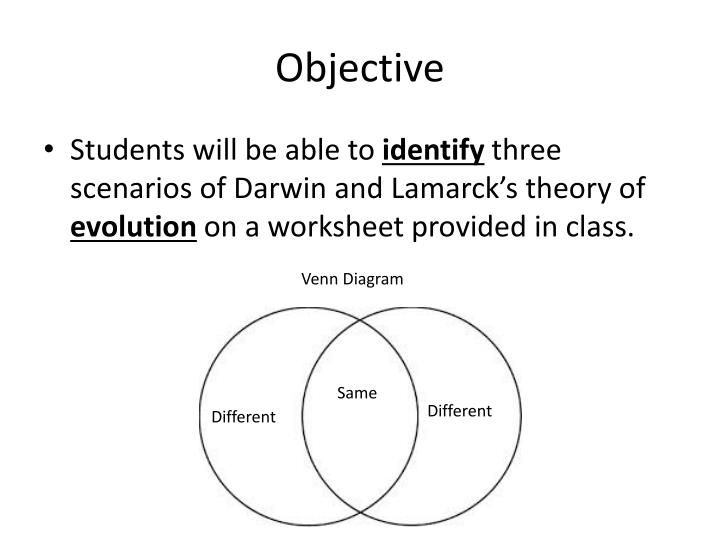 Objective

• Students will be able to identify three scenarios of Darwin and Lamarck's theory of evolution on a worksheet provided in class.

Venn Diagram

Different

Same

Different